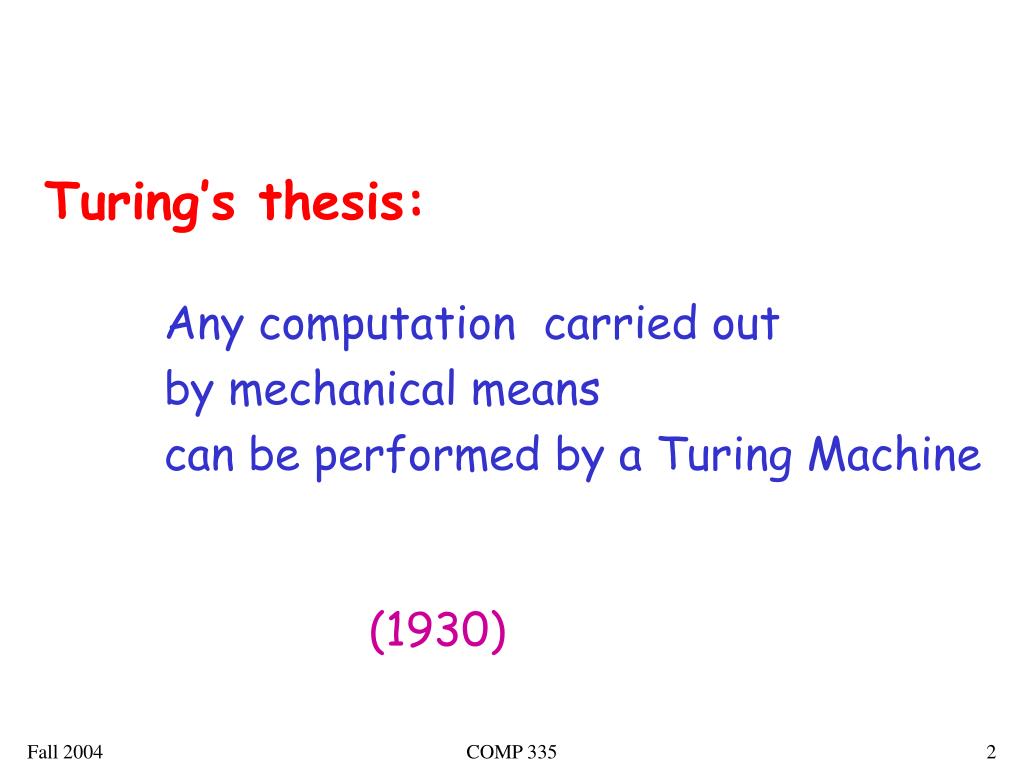 Turing's thesis:

Any computation carried out by mechanical means can be performed by a Turing Machine

(1930)

Fall 2004

COMP 335

2